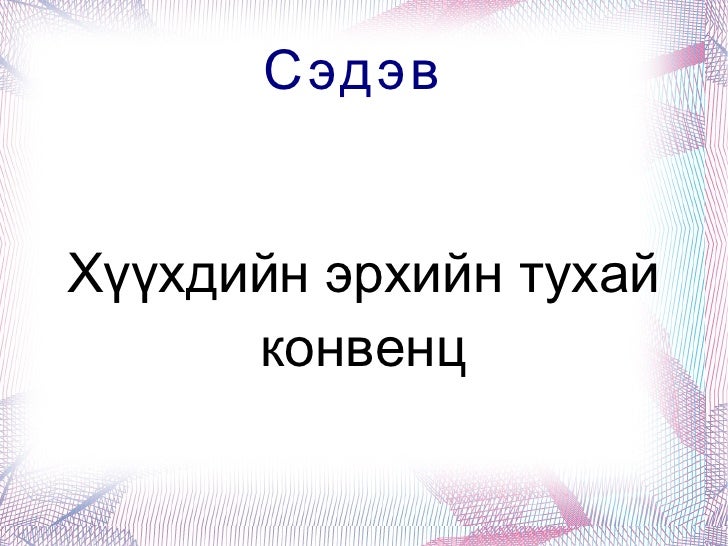 Сэдэв

Хүүхдийн эрхийн тухай конвенц